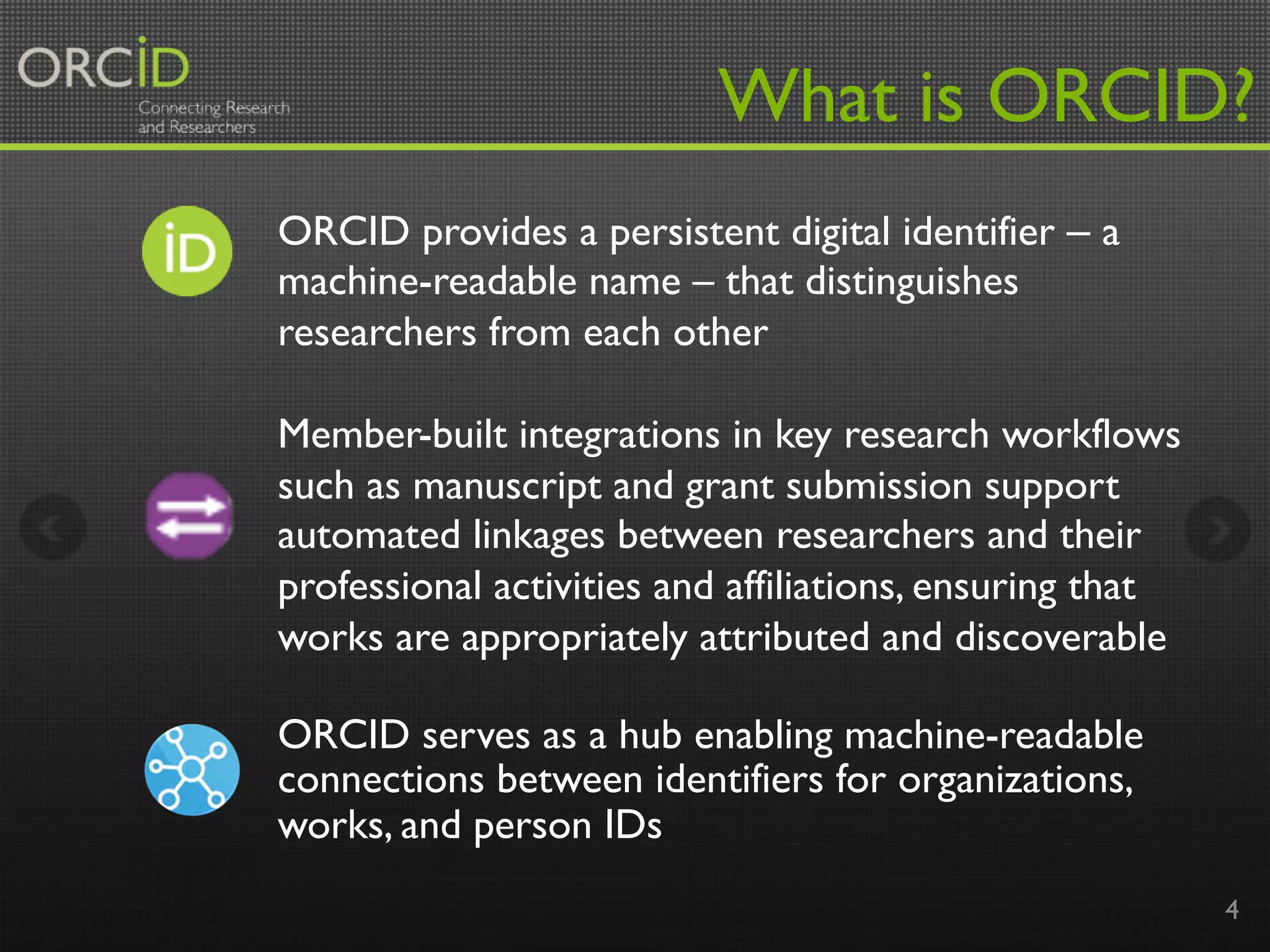 ORCID
Connecting Research and Researchers

What is ORCID?

iD

ORCID provides a persistent digital identifier – a machine-readable name – that distinguishes researchers from each other

Member-built integrations in key research workflows such as manuscript and grant submission support automated linkages between researchers and their professional activities and affiliations, ensuring that works are appropriately attributed and discoverable

ORCID serves as a hub enabling machine-readable connections between identifiers for organizations, works, and person IDs

4